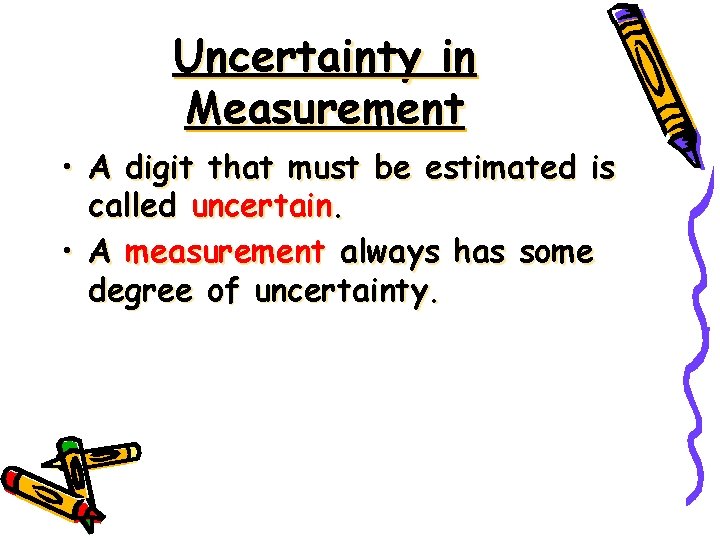 Uncertainty in Measurement

• A digit that must be estimated is called uncertain.

• A measurement always has some degree of uncertainty.